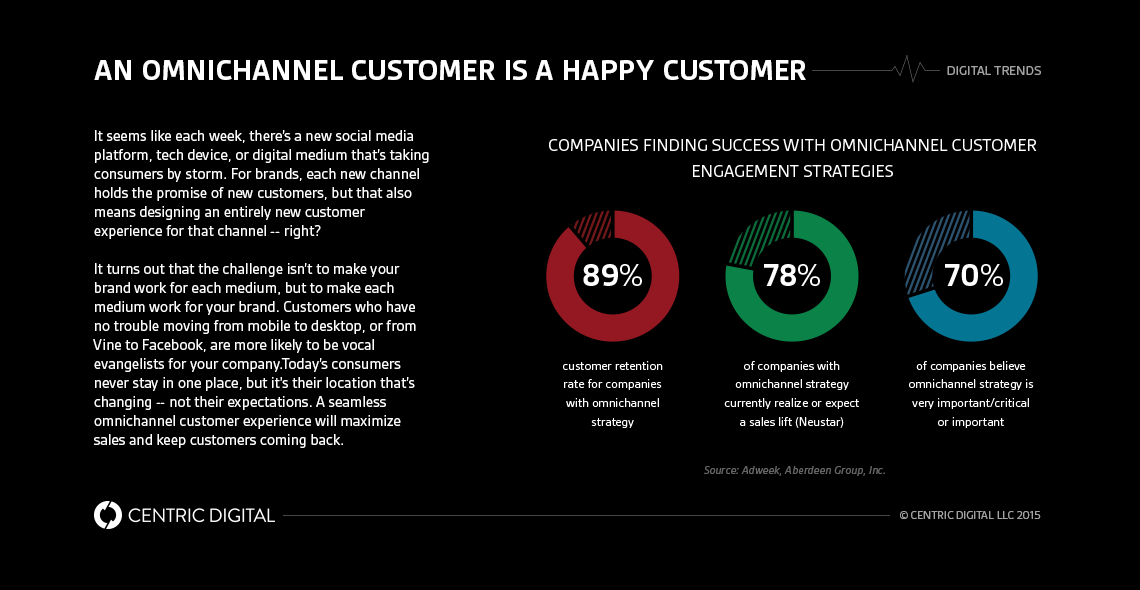 AN OMNICHANNEL CUSTOMER IS A HAPPY CUSTOMER

DIGITAL TRENDS

It seems like each week, there's a new social media platform, tech device, or digital medium that's taking consumers by storm. For brands, each new channel holds the promise of new customers, but that also means designing an entirely new customer experience for that channel -- right?

It turns out that the challenge isn't to make your brand work for each medium, but to make each medium work for your brand. Customers who have no trouble moving from mobile to desktop, or from Vine to Facebook, are more likely to be vocal evangelists for your company.Today's consumers never stay in one place, but it's their location that's changing -- not their expectations. A seamless omnichannel customer experience will maximize sales and keep customers coming back.

COMPANIES FINDING SUCCESS WITH OMNICHANNEL CUSTOMER ENGAGEMENT STRATEGIES

89%

customer retention rate for companies with omnichannel strategy

78%

of companies with omnichannel strategy currently realize or expect a sales lift (Neustar)

70%

of companies believe omnichannel strategy is very important/critical or important

Source: Adweek, Aberdeen Group, Inc.

CENTRIC DIGITAL

© CENTRIC DIGITAL LLC 2015